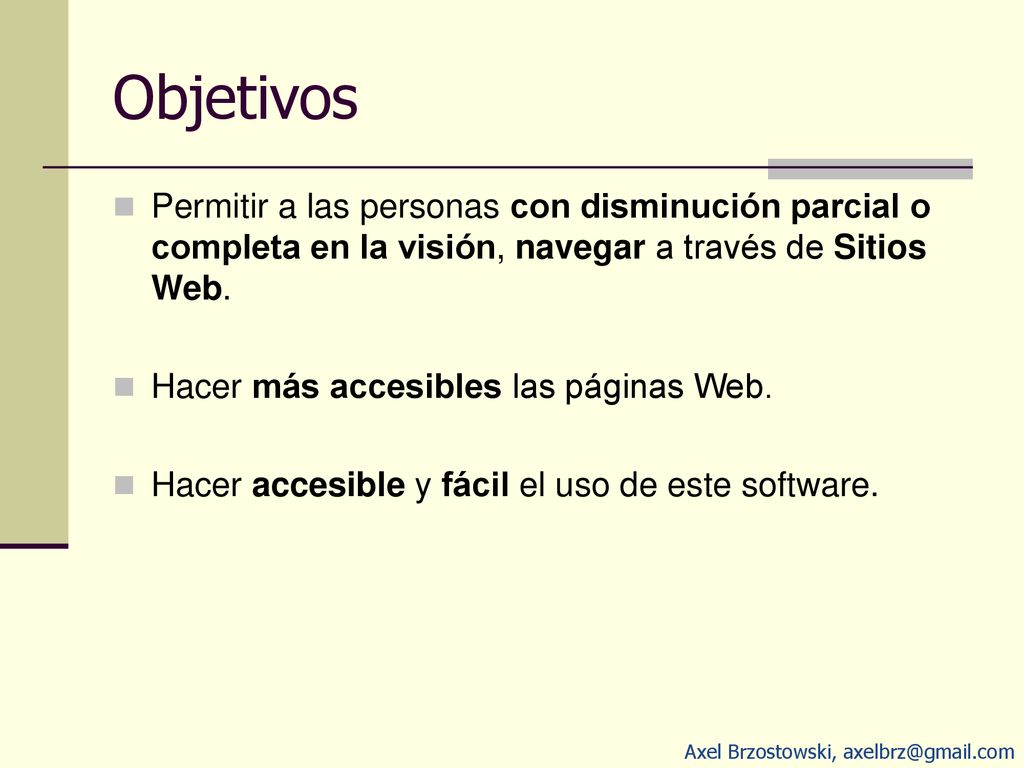 Objetivos

Permitir a las personas con disminución parcial o completa en la visión, navegar a través de Sitios Web.

Hacer más accesibles las páginas Web.

Hacer accesible y fácil el uso de este software.

Axel Brzostowski, axelbrz@gmail.com